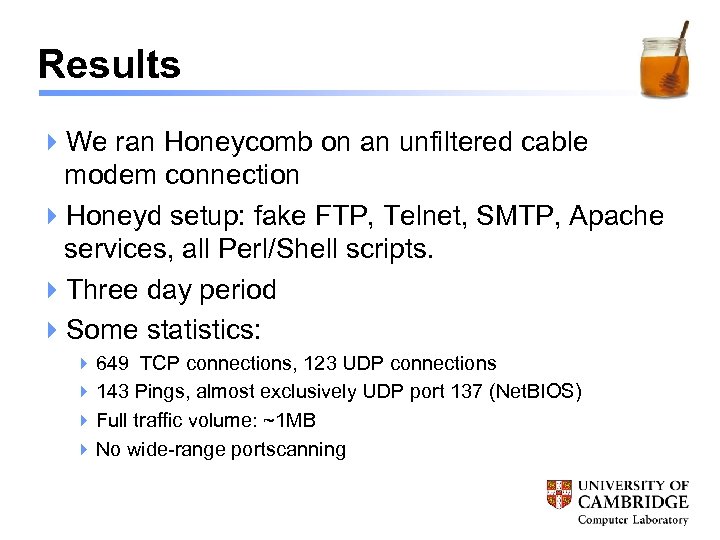 Results

We ran Honeycomb on an unfiltered cable modem connection

Honeyd setup: fake FTP, Telnet, SMTP, Apache services, all Perl/Shell scripts.

Three day period

Some statistics:

649 TCP connections, 123 UDP connections

143 Pings, almost exclusively UDP port 137 (NetBIOS)

Full traffic volume: ~1MB

No wide-range portscanning

UNIVERSITY OF CAMBRIDGE
Computer Laboratory